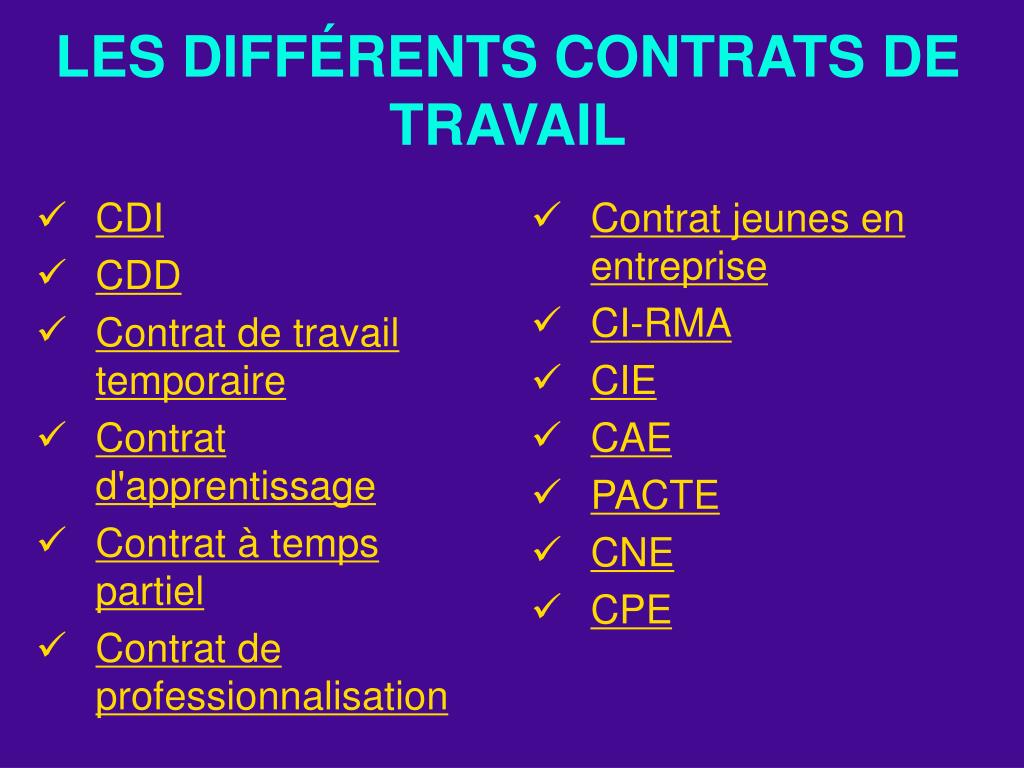 LES DIFFÉRENTS CONTRATS DE TRAVAIL

✓ CDI
✓ CDD
✓ Contrat de travail temporaire
✓ Contrat d'apprentissage
✓ Contrat à temps partiel
✓ Contrat de professionnalisation

✓ Contrat jeunes en entreprise
✓ CI-RMA
✓ CIE
✓ CAE
✓ PACTE
✓ CNE
✓ CPE